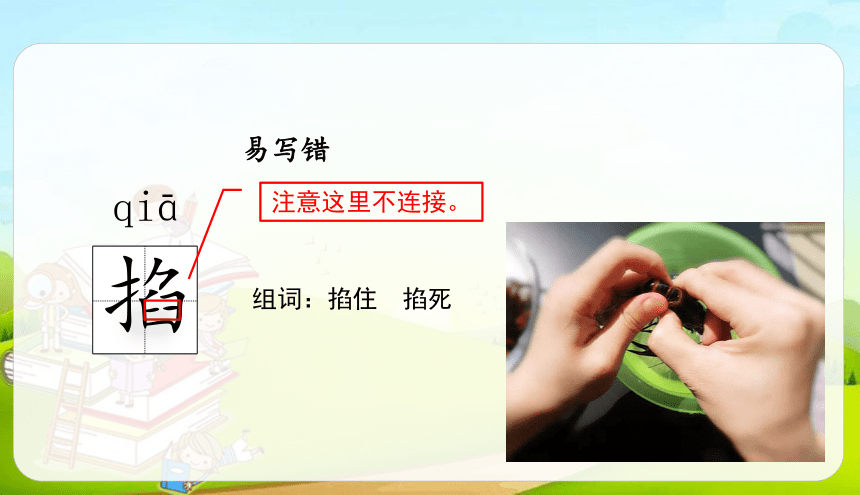 易写错

qiā

掐

注意这里不连接。

组词：掐住　掐死